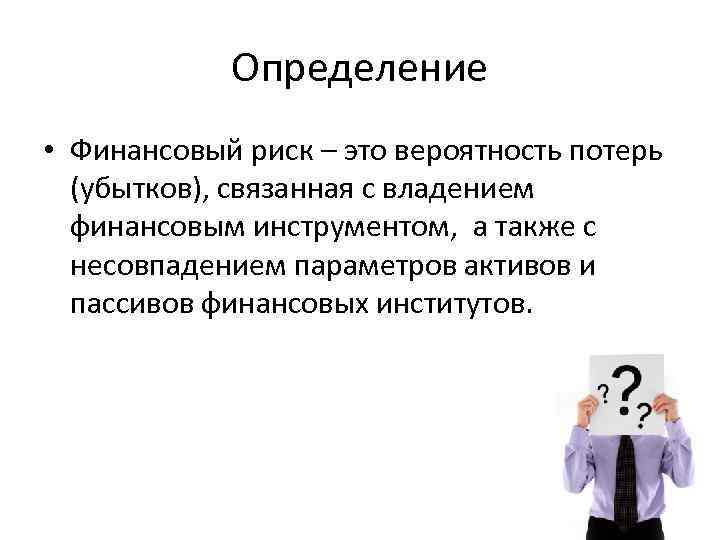 Определение

• Финансовый риск – это вероятность потерь (убытков), связанная с владением финансовым инструментом,  а также с несовпадением параметров активов и пассивов финансовых институтов.

?
?
?